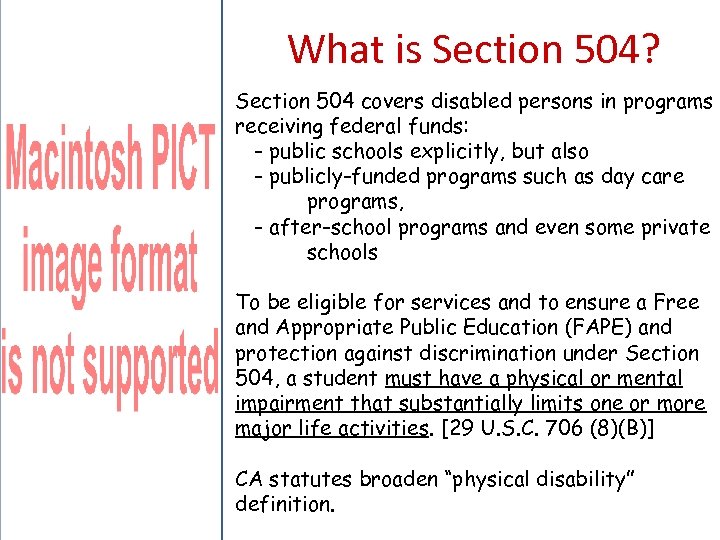 Macintosh PICT image format is not supported

What is Section 504?

Section 504 covers disabled persons in programs receiving federal funds:
- public schools explicitly, but also
- publicly-funded programs such as day care programs,
- after-school programs and even some private schools

To be eligible for services and to ensure a Free and Appropriate Public Education (FAPE) and protection against discrimination under Section 504, a student must have a physical or mental impairment that substantially limits one or more major life activities. [29 U.S.C. 706 (8)(B)]

CA statutes broaden "physical disability" definition.